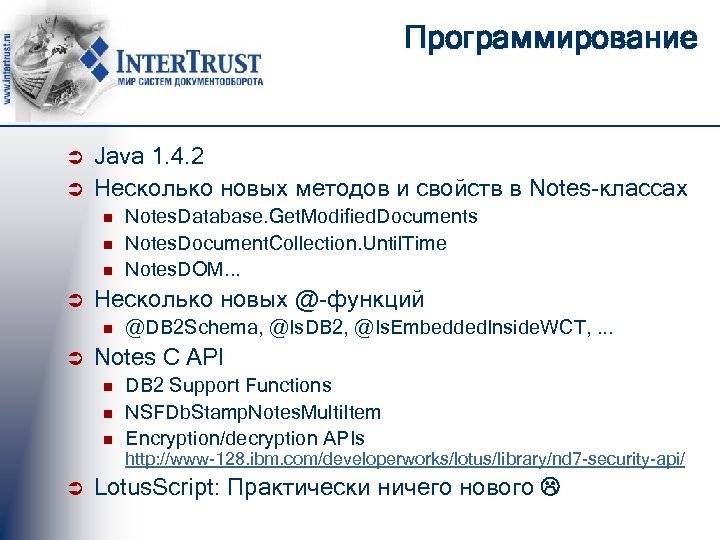 www.intertrust.ru

INTERTRUST
МИР СИСТЕМ ДОКУМЕНТООБОРОТА

Программирование

Java 1.4.2

Несколько новых методов и свойств в Notes-классах

NotesDatabase.GetModifiedDocuments

NotesDocumentCollection.UntilTime

NotesDOM...

Несколько новых @-функций

@DB2Schema, @IsDB2, @IsEmbeddedInsideWCT, ...

Notes C API

DB2 Support Functions

NSFDbStampNotesMultiItem

Encryption/decryption APIs http://www-128.ibm.com/developerworks/lotus/library/nd7-security-api/

LotusScript: Практически ничего нового ☹